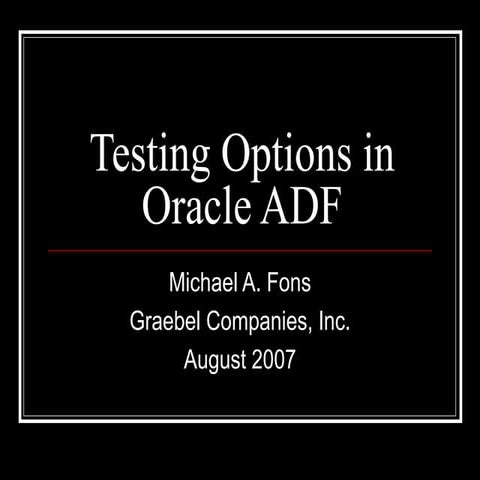 Testing Options in Oracle ADF

Michael A. Fons
Graebel Companies, Inc.
August 2007